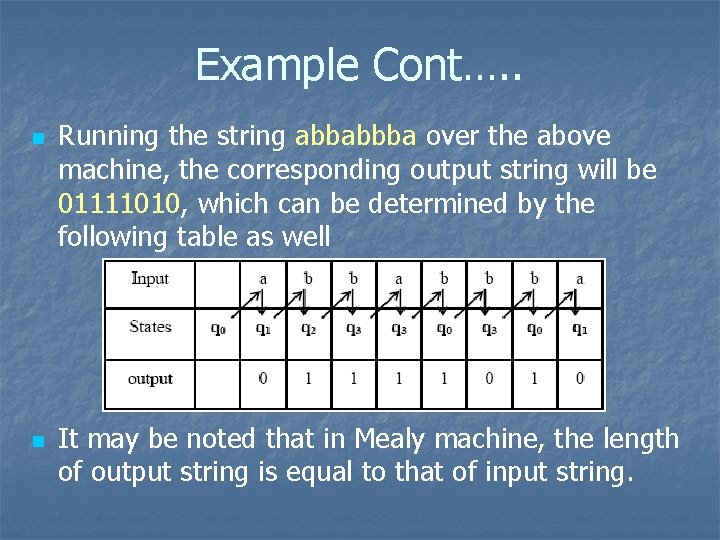 Example Cont…..

Running the string abbabbba over the above machine, the corresponding output string will be 01111010, which can be determined by the following table as well

| Input | | a | b | b | a | b | b | b | a |
|---|---|---|---|---|---|---|---|---|---|
| States | $q_0$ | $q_1$ | $q_2$ | $q_3$ | $q_3$ | $q_0$ | $q_3$ | $q_0$ | $q_1$ |
| output | | 0 | 1 | 1 | 1 | 1 | 0 | 1 | 0 |

It may be noted that in Mealy machine, the length of output string is equal to that of input string.